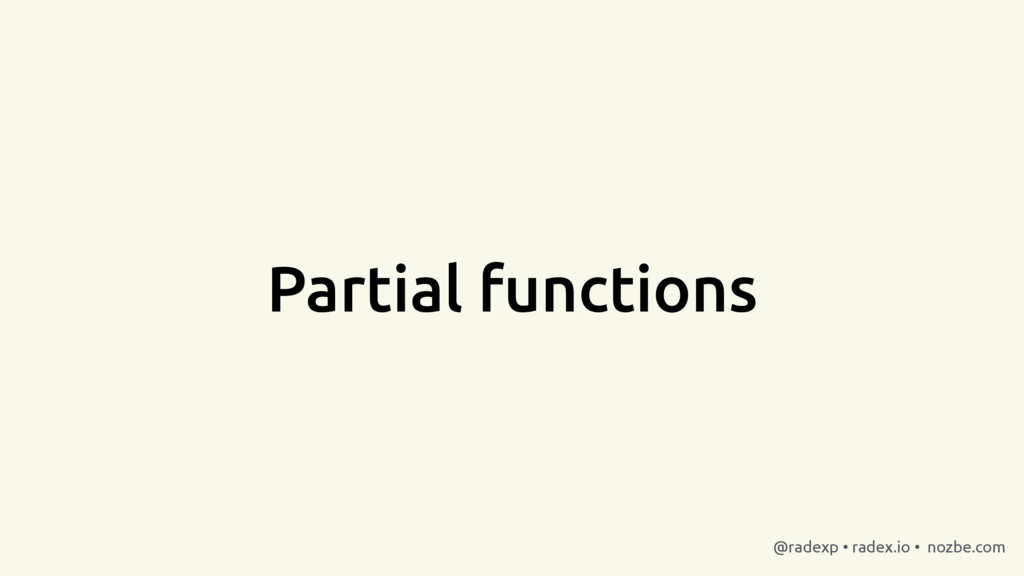 Partial functions

@radexp • radex.io • nozbe.com